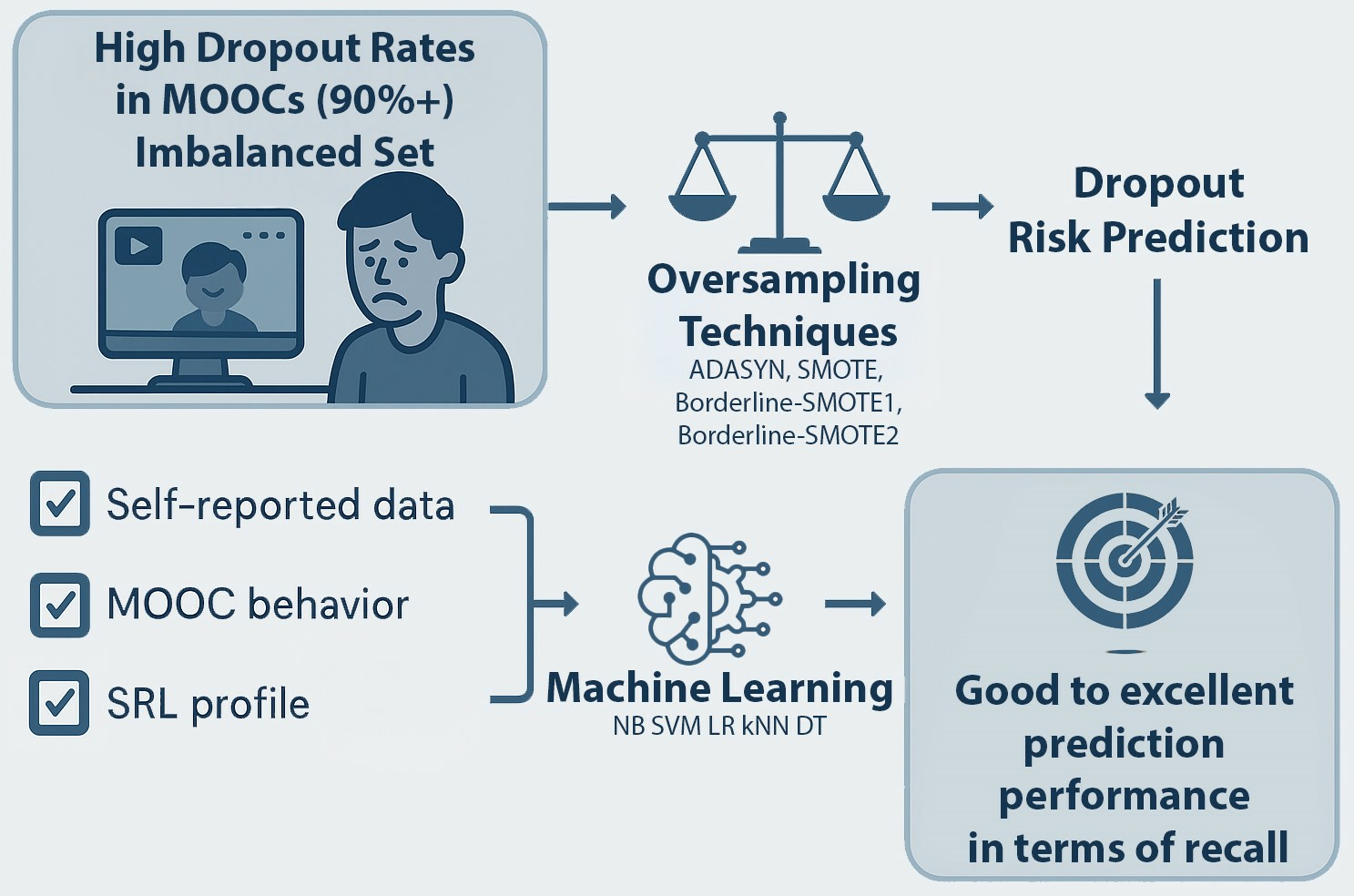 High Dropout Rates in MOOCs (90%+) Imbalanced Set

Oversampling Techniques
ADASYN, SMOTE, Borderline-SMOTE1, Borderline-SMOTE2

Dropout Risk Prediction

Self-reported data

MOOC behavior

SRL profile

Machine Learning
NB SVM LR kNN DT

Good to excellent prediction performance in terms of recall